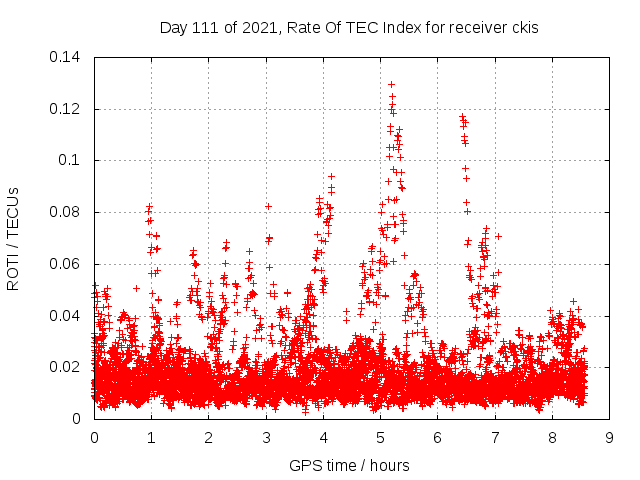 Day 111 of 2021, Rate Of TEC Index for receiver ckis

ROTI / TECUs

0.14
0.12
0.1
0.08
0.06
0.04
0.02
0

0 1 2 3 4 5 6 7 8 9

GPS time / hours